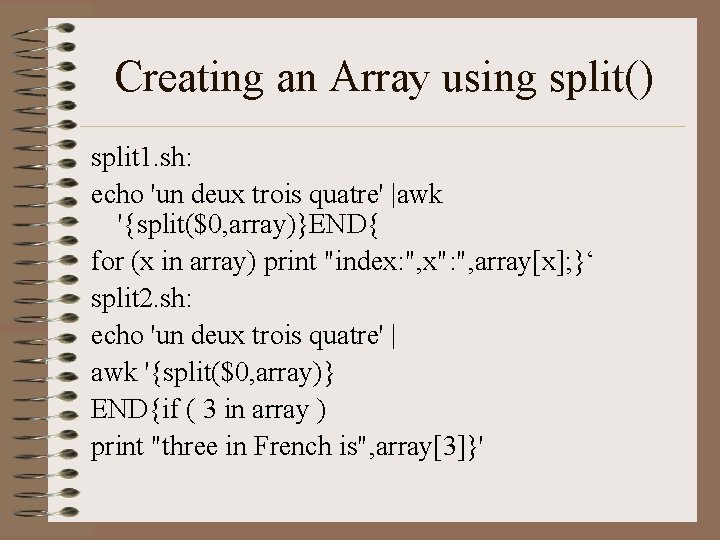 Creating an Array using split()

split1.sh:

echo 'un deux trois quatre' |awk '{split($0,array)}END{

for (x in array) print "index:",x":",array[x];}‘

split2.sh:

echo 'un deux trois quatre' |

awk '{split($0,array)}

END{if ( 3 in array )

print "three in French is",array[3]}'